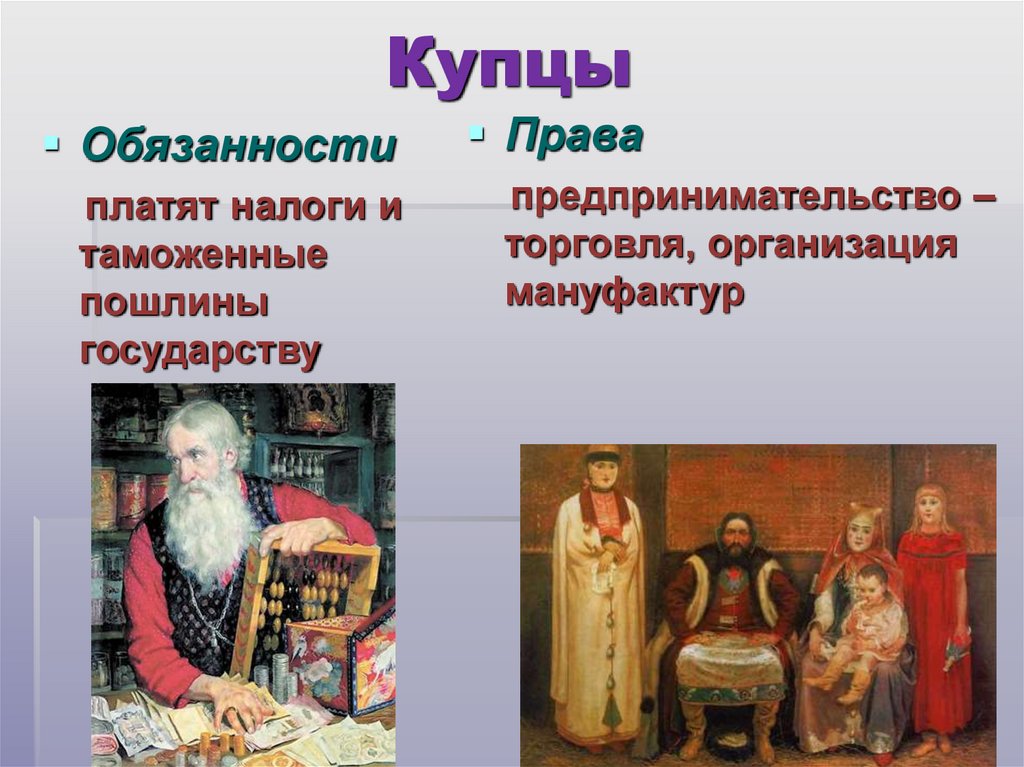 Купцы

Обязанности

платят налоги и таможенные пошлины государству

Права

предпринимательство – торговля, организация мануфактур